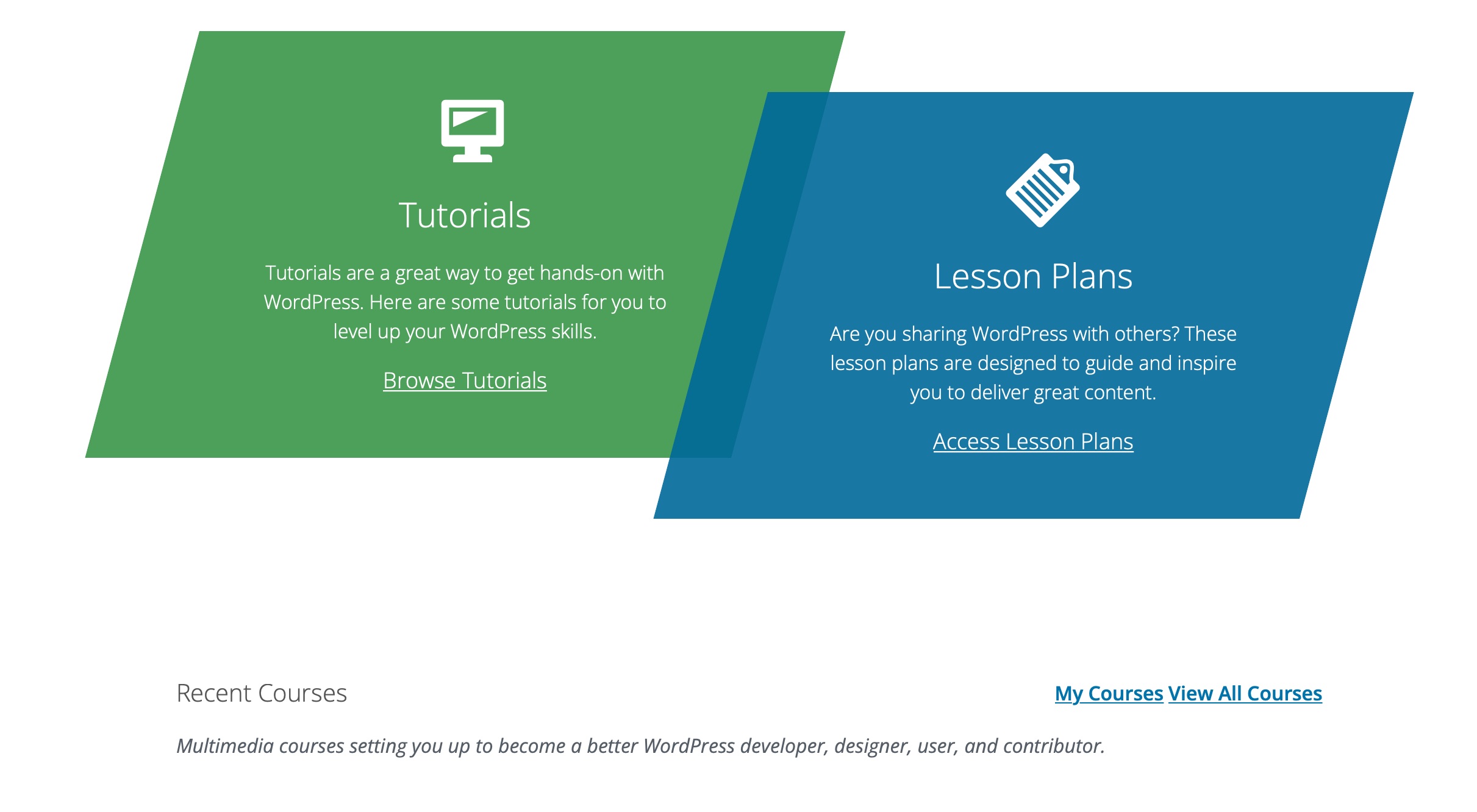 Tutorials

Tutorials are a great way to get hands-on with WordPress. Here are some tutorials for you to level up your WordPress skills.

Browse Tutorials

Lesson Plans

Are you sharing WordPress with others? These lesson plans are designed to guide and inspire you to deliver great content.

Access Lesson Plans

Recent Courses

My Courses View All Courses

Multimedia courses setting you up to become a better WordPress developer, designer, user, and contributor.